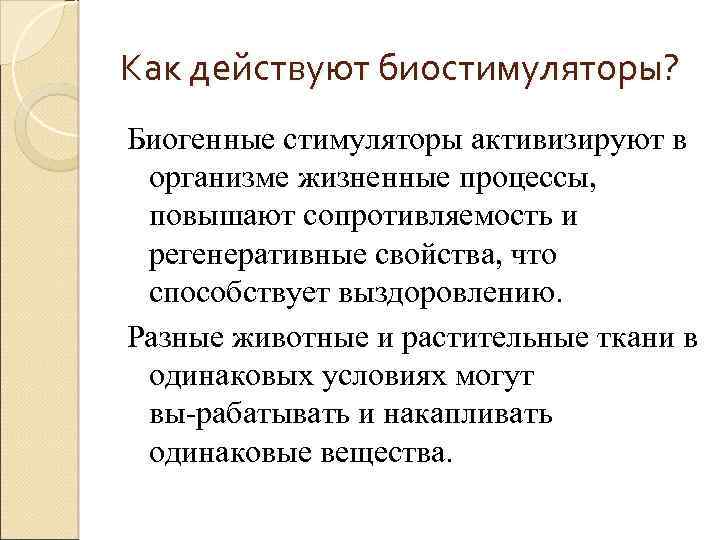 Как действуют биостимуляторы?

Биогенные стимуляторы активизируют в организме жизненные процессы, повышают сопротивляемость и регенеративные свойства, что способствует выздоровлению.

Разные животные и растительные ткани в одинаковых условиях могут вы-рабатывать и накапливать одинаковые вещества.